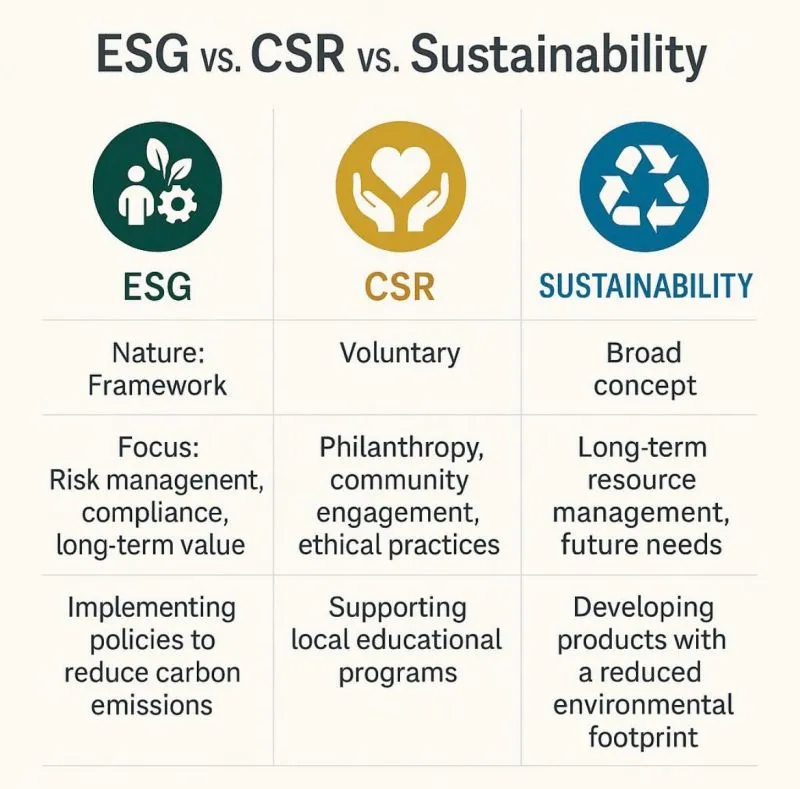 ESG vs. CSR vs. Sustainability

| ESG | CSR | SUSTAINABILITY |
|---|---|---|
| Nature: Framework | Voluntary | Broad concept |
| Focus: Risk managenent, compliance, long-term value | Philanthropy, community engagement, ethical practices | Long-term resource management, future needs |
| Implementing policies to reduce carbon emissions | Supporting local educational programs | Developing products with a reduced environmental footprint |